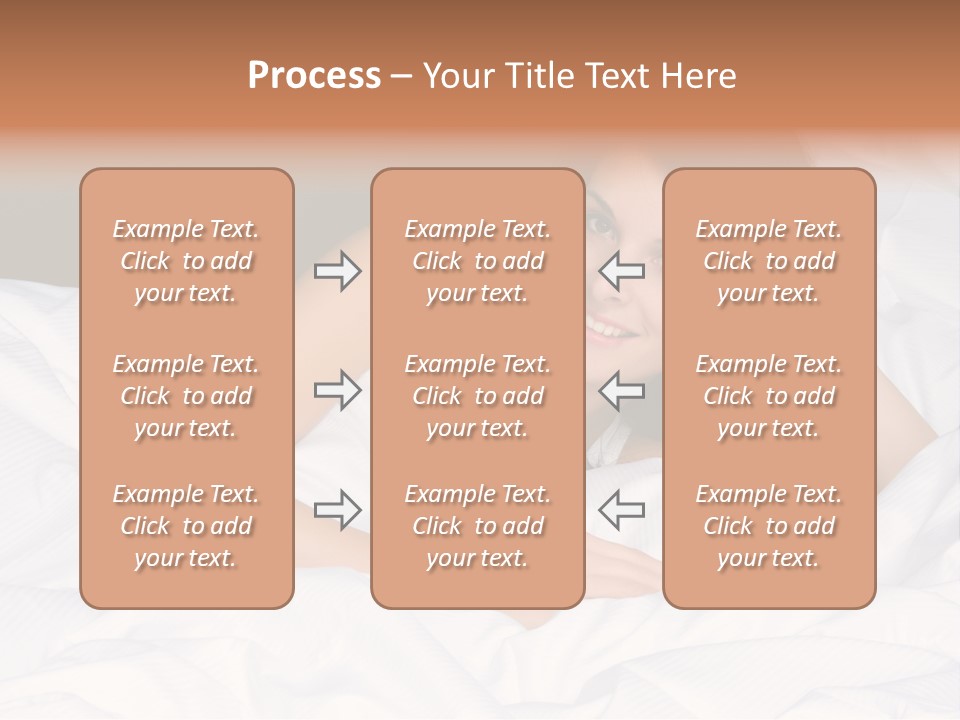 Process – Your Title Text Here

Example Text. Click to add your text.

Example Text. Click to add your text.

Example Text. Click to add your text.

Example Text. Click to add your text.

Example Text. Click to add your text.

Example Text. Click to add your text.

Example Text. Click to add your text.

Example Text. Click to add your text.

Example Text. Click to add your text.